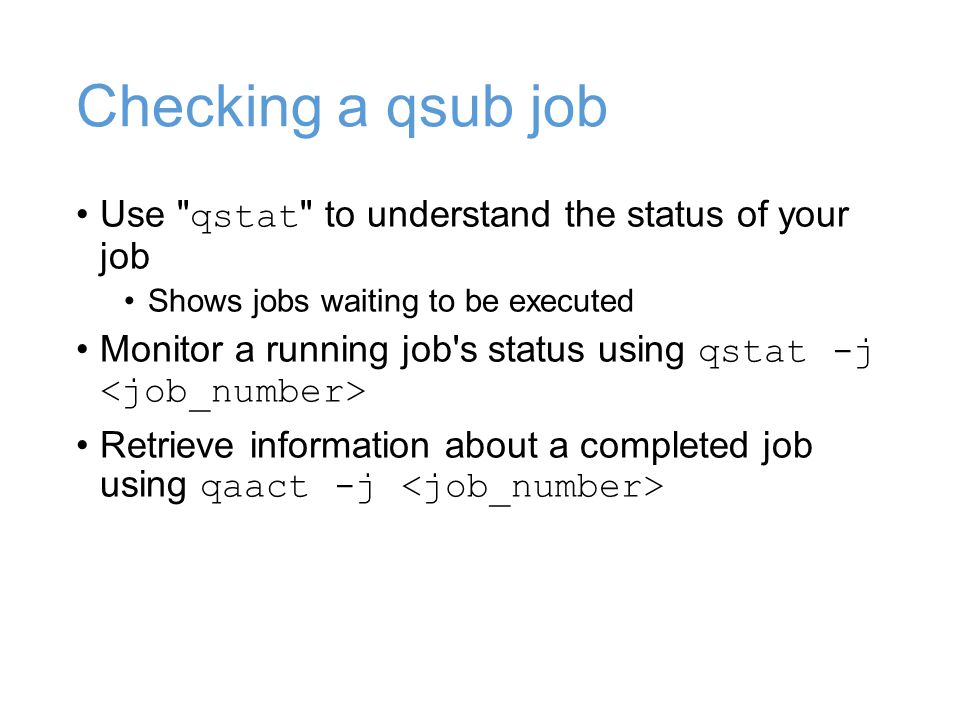 Checking a qsub job

• Use "qstat" to understand the status of your job
  • Shows jobs waiting to be executed
• Monitor a running job's status using qstat -j <job_number>
• Retrieve information about a completed job using qaact -j <job_number>